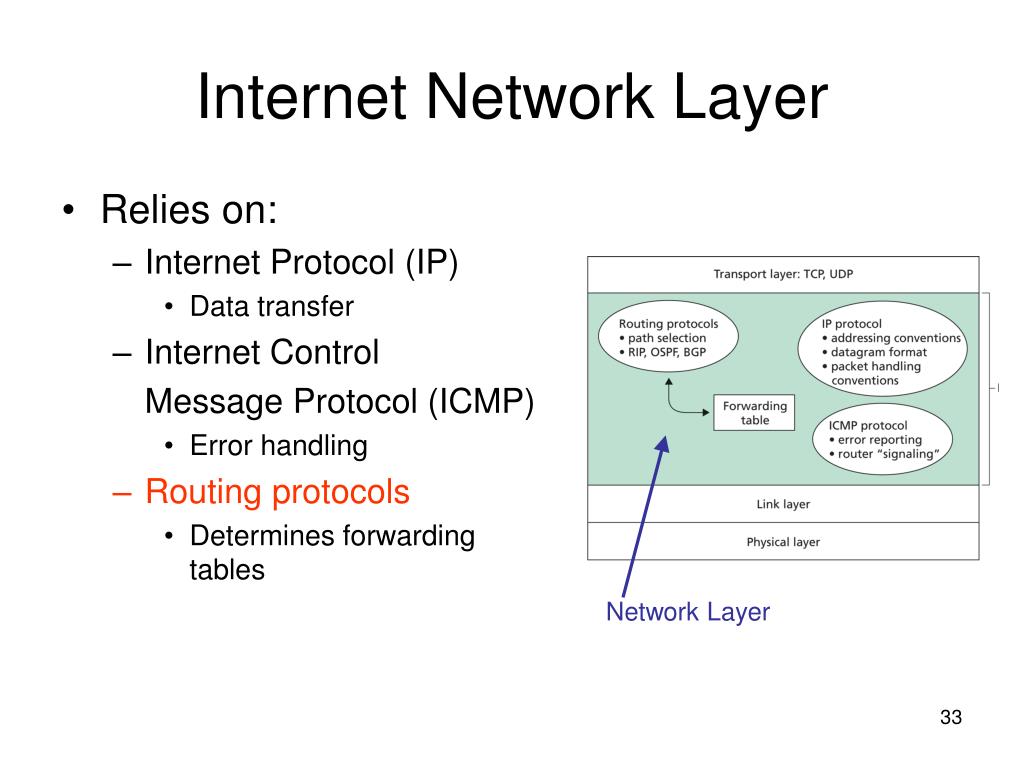 Internet Network Layer

• Relies on:
  – Internet Protocol (IP)
    • Data transfer
  – Internet Control Message Protocol (ICMP)
    • Error handling
  – Routing protocols
    • Determines forwarding tables

Transport layer: TCP, UDP

Routing protocols
• path selection
• RIP, OSPF, BGP

IP protocol
• addressing conventions
• datagram format
• packet handling conventions

Forwarding table

ICMP protocol
• error reporting
• router "signaling"

Link layer

Physical layer

Network Layer

33